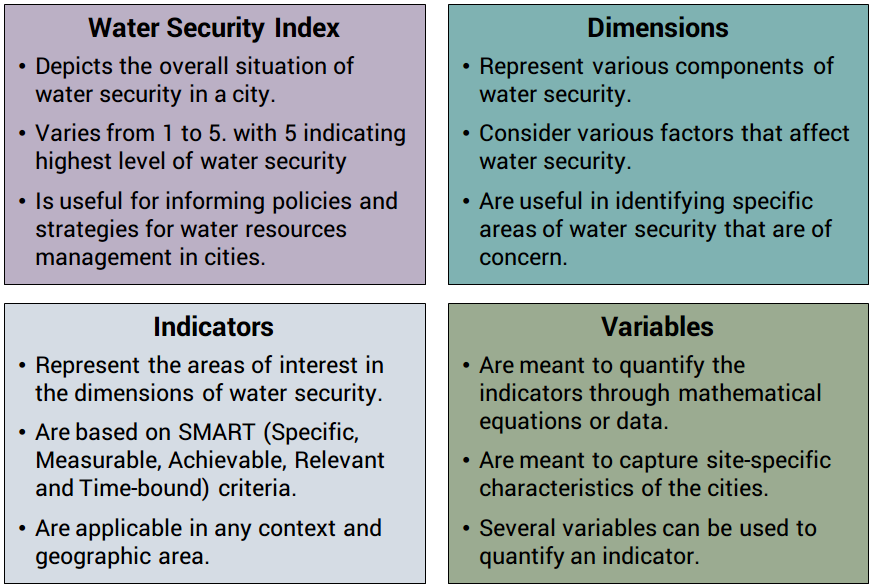 Water Security Index

• Depicts the overall situation of water security in a city.
• Varies from 1 to 5. with 5 indicating highest level of water security
• Is useful for informing policies and strategies for water resources management in cities.

Dimensions

• Represent various components of water security.
• Consider various factors that affect water security.
• Are useful in identifying specific areas of water security that are of concern.

Indicators

• Represent the areas of interest in the dimensions of water security.
• Are based on SMART (Specific, Measurable, Achievable, Relevant and Time-bound) criteria.
• Are applicable in any context and geographic area.

Variables

• Are meant to quantify the indicators through mathematical equations or data.
• Are meant to capture site-specific characteristics of the cities.
• Several variables can be used to quantify an indicator.